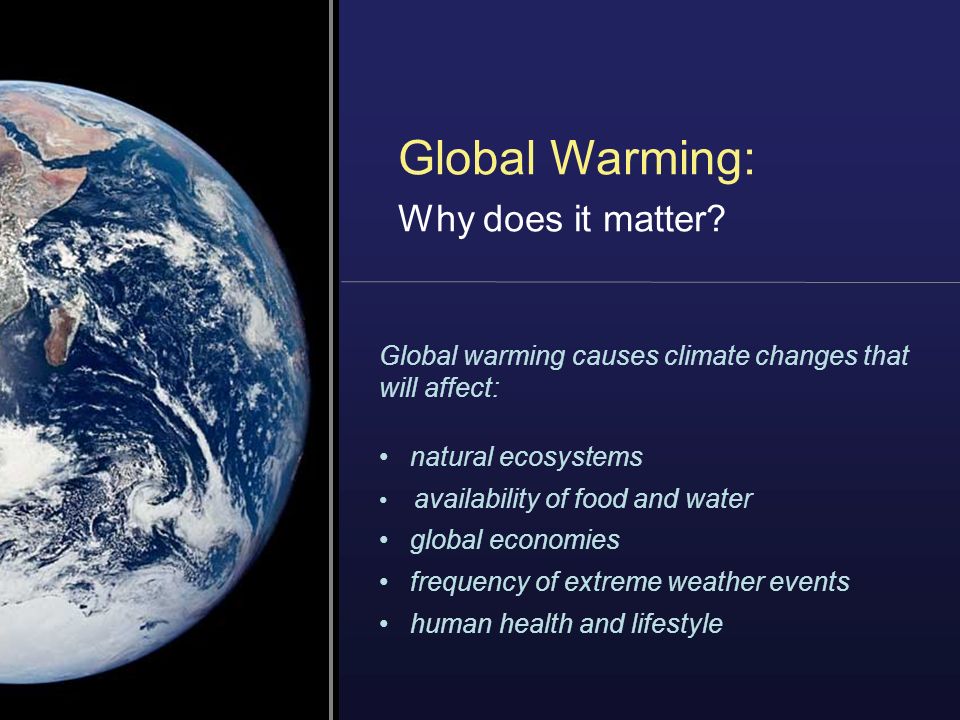 Global Warming:

Why does it matter?

Global warming causes climate changes that will affect:

• natural ecosystems
• availability of food and water
• global economies
• frequency of extreme weather events
• human health and lifestyle